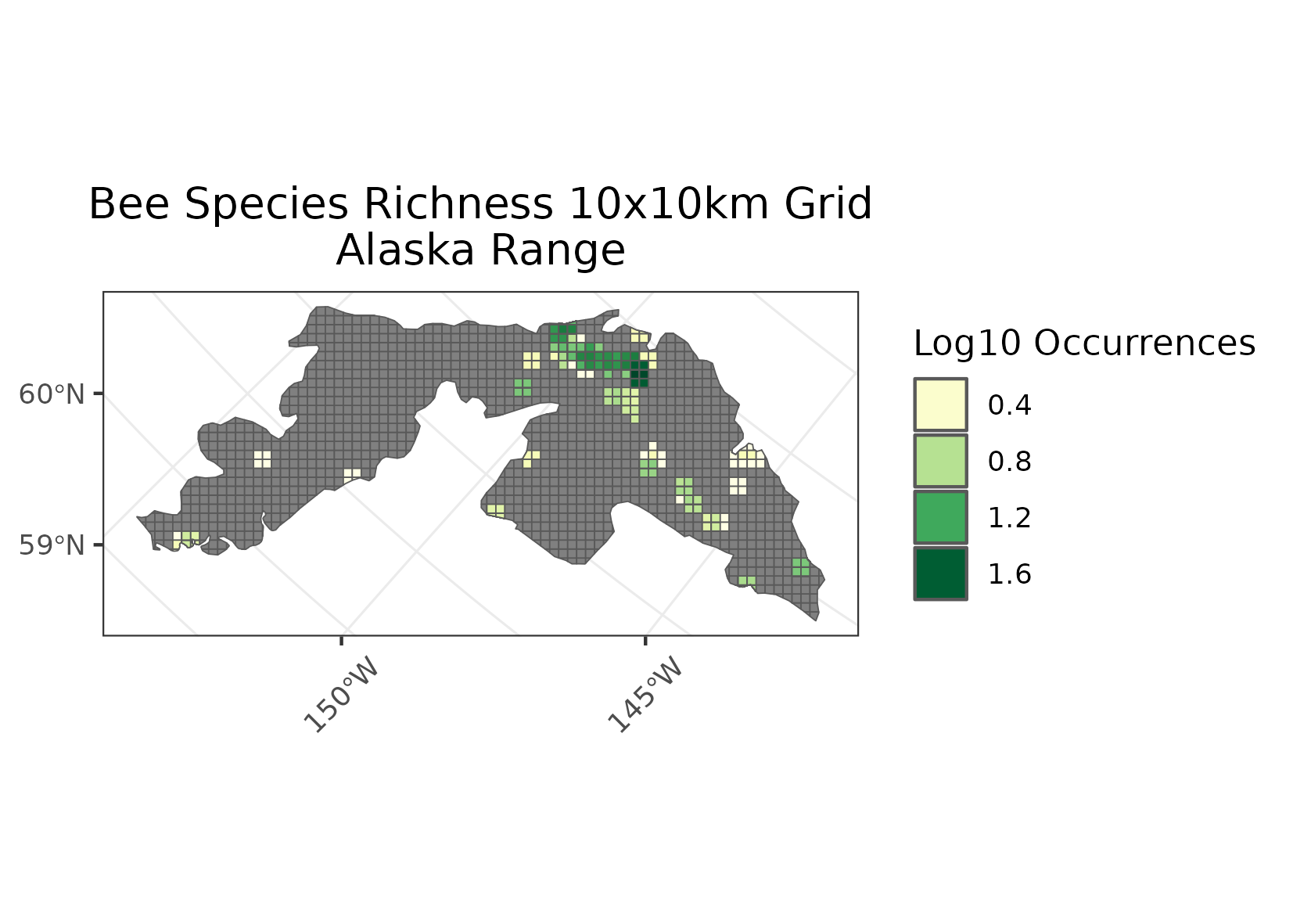 Bee Species Richness 10x10km Grid
Alaska Range

60°N
59°N
150°W
145°W

Log10 Occurrences
0.4
0.8
1.2
1.6